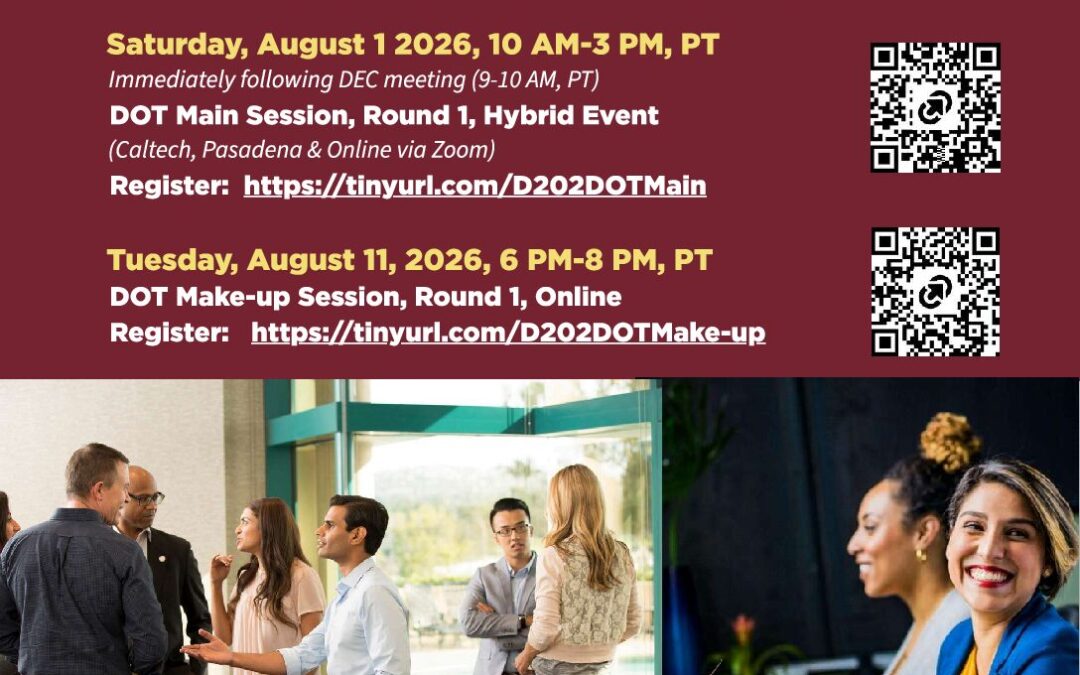 Saturday, August 1 2026, 10 AM-3 PM, PT
Immediately following DEC meeting (9-10 AM, PT)
DOT Main Session, Round 1, Hybrid Event
(Caltech, Pasadena & Online via Zoom)
Register: https://tinyurl.com/D202DOTMain

Tuesday, August 11, 2026, 6 PM-8 PM, PT
DOT Make-up Session, Round 1, Online
Register: https://tinyurl.com/D202DOTMake-up